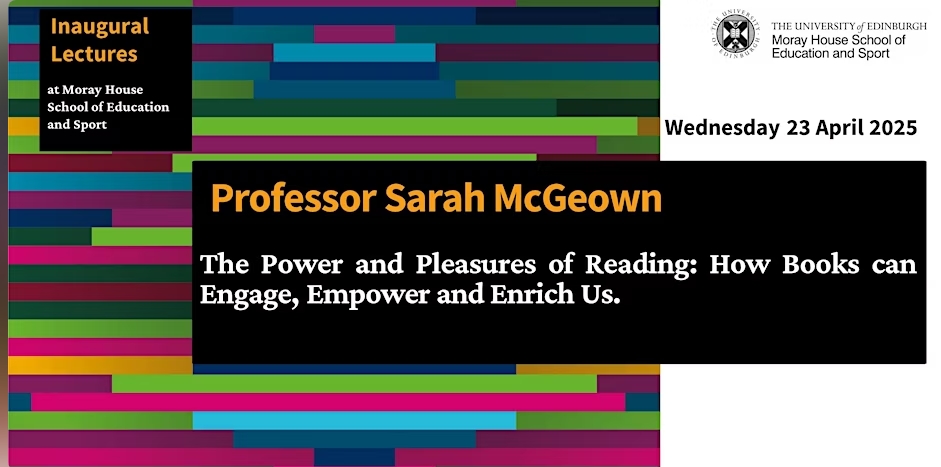 Inaugural Lectures

at Moray House School of Education and Sport

THE UNIVERSITY of EDINBURGH
Moray House School of Education and Sport

Wednesday 23 April 2025

Professor Sarah McGeown

The Power and Pleasures of Reading: How Books can Engage, Empower and Enrich Us.